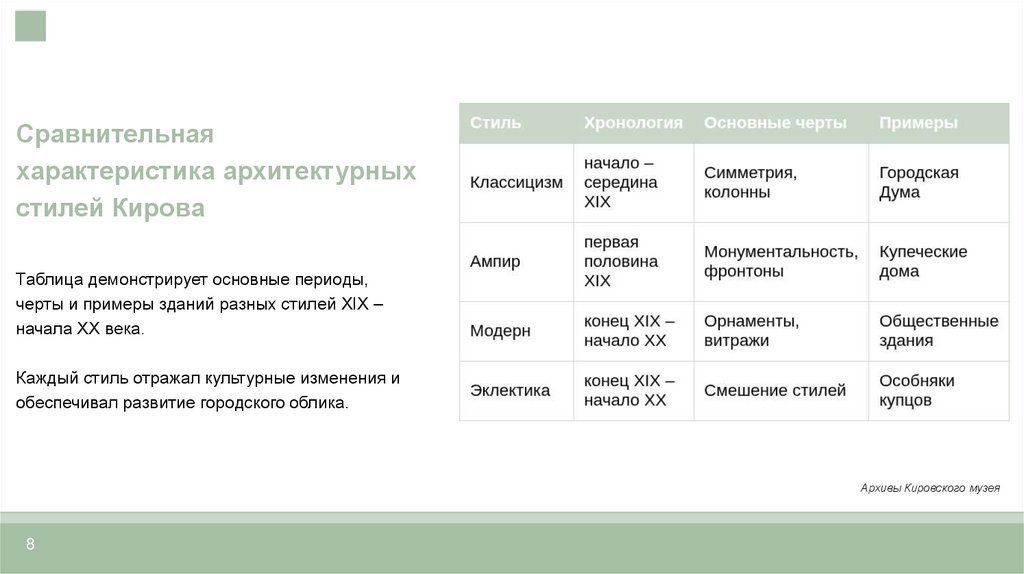 Сравнительная характеристика архитектурных стилей Кирова

Таблица демонстрирует основные периоды, черты и примеры зданий разных стилей XIX – начала XX века.

Каждый стиль отражал культурные изменения и обеспечивал развитие городского облика.

| Стиль | Хронология | Основные черты | Примеры |
|---|---|---|---|
| Классицизм | начало – середина XIX | Симметрия, колонны | Городская Дума |
| Ампир | первая половина XIX | Монументальность, фронтоны | Купеческие дома |
| Модерн | конец XIX – начало XX | Орнаменты, витражи | Общественные здания |
| Эклектика | конец XIX – начало XX | Смешение стилей | Особняки купцов |

Архивы Кировского музея

8